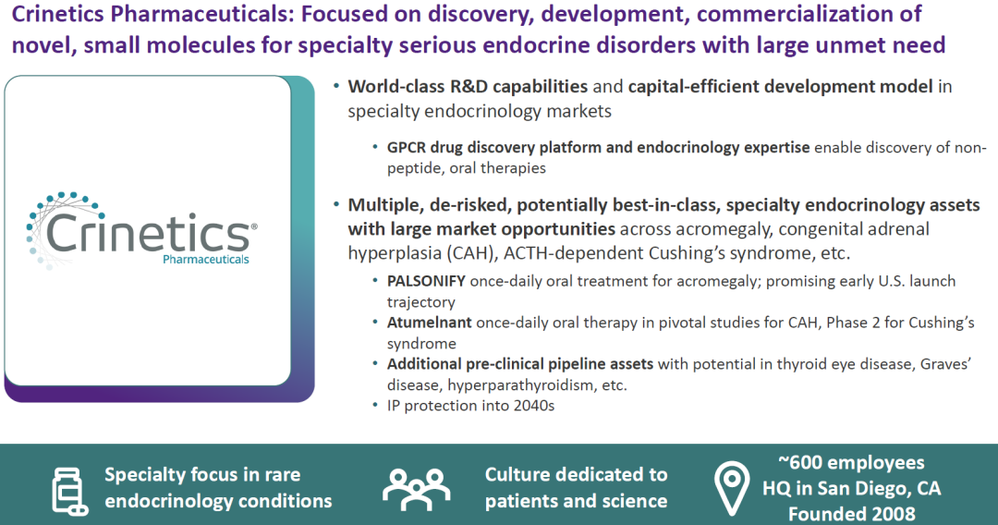 Crinetics Pharmaceuticals: Focused on discovery, development, commercialization of novel, small molecules for specialty serious endocrine disorders with large unmet need

Crinetics®
Pharmaceuticals

• World-class R&D capabilities and capital-efficient development model in specialty endocrinology markets
  • GPCR drug discovery platform and endocrinology expertise enable discovery of non-peptide, oral therapies
• Multiple, de-risked, potentially best-in-class, specialty endocrinology assets with large market opportunities across acromegaly, congenital adrenal hyperplasia (CAH), ACTH-dependent Cushing's syndrome, etc.
  • PALSONIFY once-daily oral treatment for acromegaly; promising early U.S. launch trajectory
  • Atumelnant once-daily oral therapy in pivotal studies for CAH, Phase 2 for Cushing's syndrome
  • Additional pre-clinical pipeline assets with potential in thyroid eye disease, Graves' disease, hyperparathyroidism, etc.
  • IP protection into 2040s

Specialty focus in rare endocrinology conditions

Culture dedicated to patients and science

~600 employees
HQ in San Diego, CA
Founded 2008